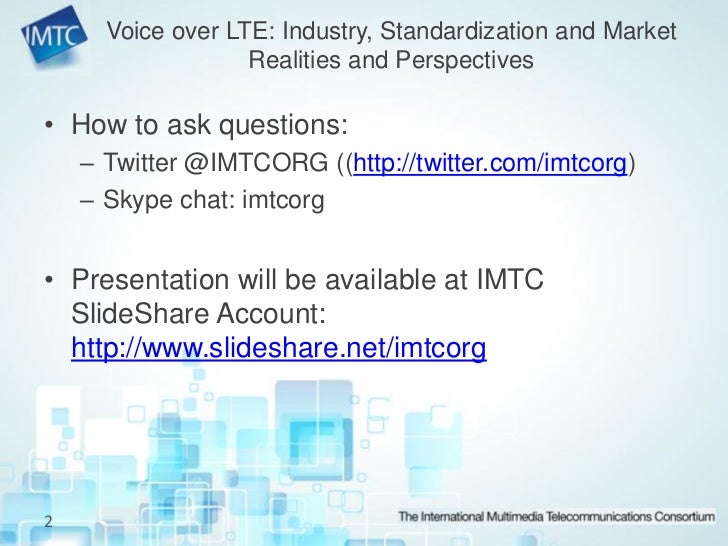 IMTC

Voice over LTE: Industry, Standardization and Market Realities and Perspectives

• How to ask questions:
– Twitter @IMTCORG ((http://twitter.com/imtcorg)
– Skype chat: imtcorg

• Presentation will be available at IMTC SlideShare Account: http://www.slideshare.net/imtcorg

2

The International Multimedia Telecommunications Consortium